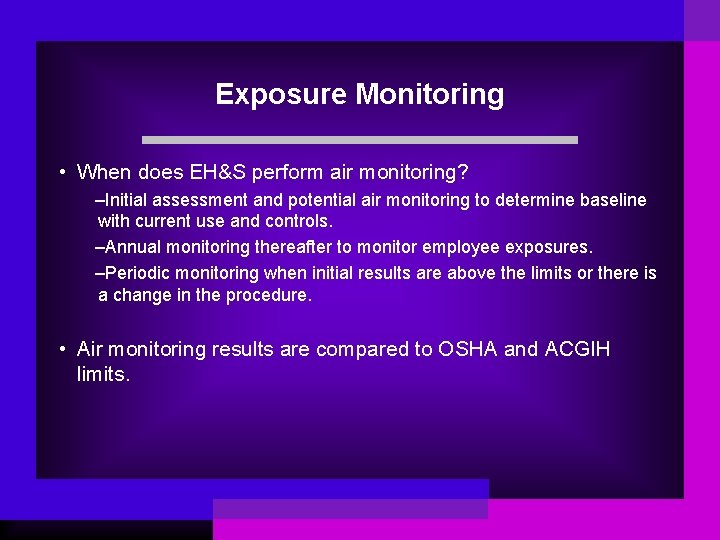 Exposure Monitoring

• When does EH&S perform air monitoring?

–Initial assessment and potential air monitoring to determine baseline with current use and controls.

–Annual monitoring thereafter to monitor employee exposures.

–Periodic monitoring when initial results are above the limits or there is a change in the procedure.

• Air monitoring results are compared to OSHA and ACGIH limits.